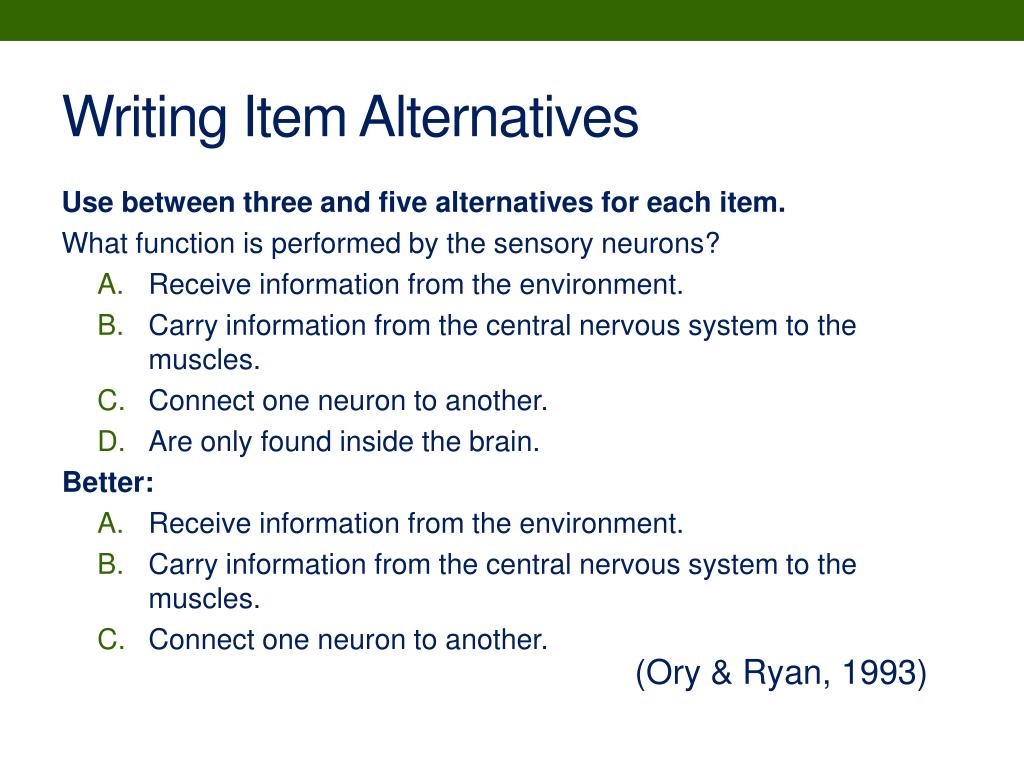 Writing Item Alternatives

Use between three and five alternatives for each item.

What function is performed by the sensory neurons?

A. Receive information from the environment.
B. Carry information from the central nervous system to the muscles.
C. Connect one neuron to another.
D. Are only found inside the brain.

Better:

A. Receive information from the environment.
B. Carry information from the central nervous system to the muscles.
C. Connect one neuron to another.

(Ory & Ryan, 1993)